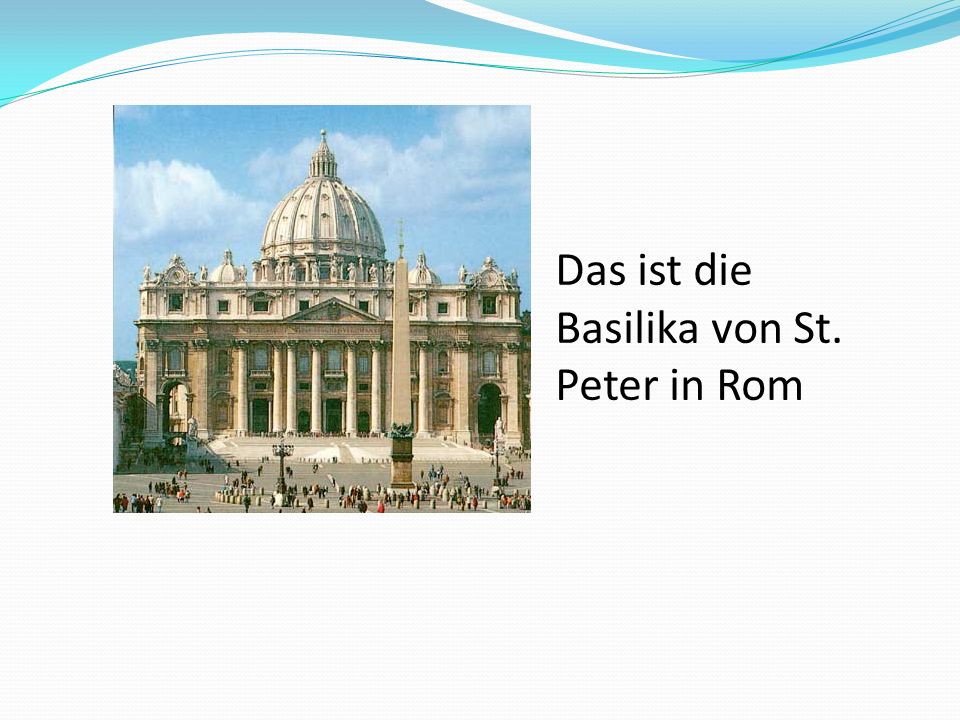 Das ist die Basilika von St. Peter in Rom